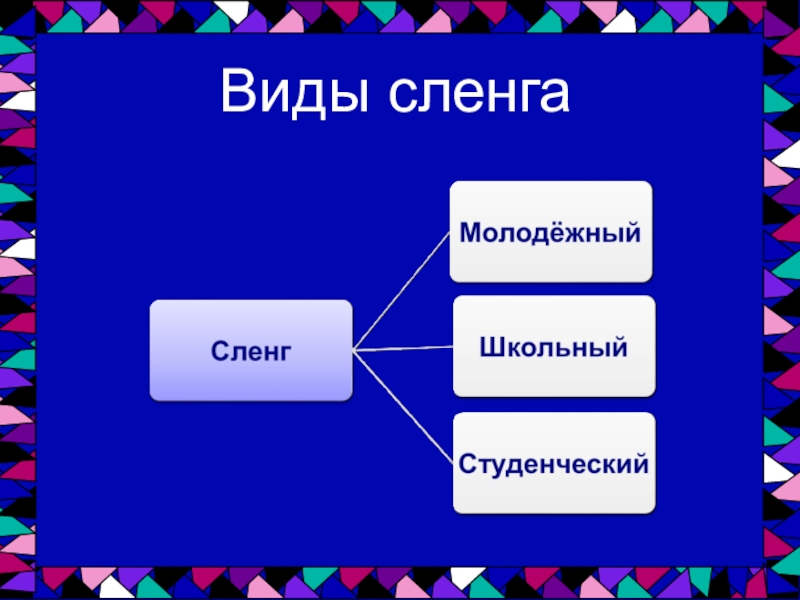 Виды сленга

Сленг

Молодёжный

Школьный

Студенческий